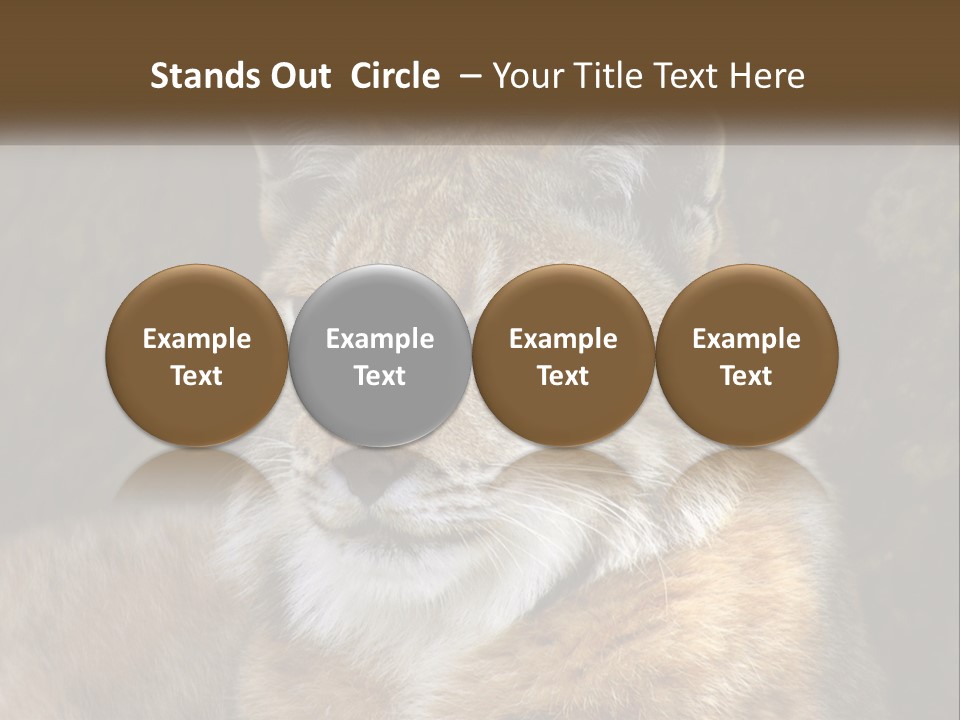 Stands Out Circle – Your Title Text Here

Example Text

Example Text

Example Text

Example Text